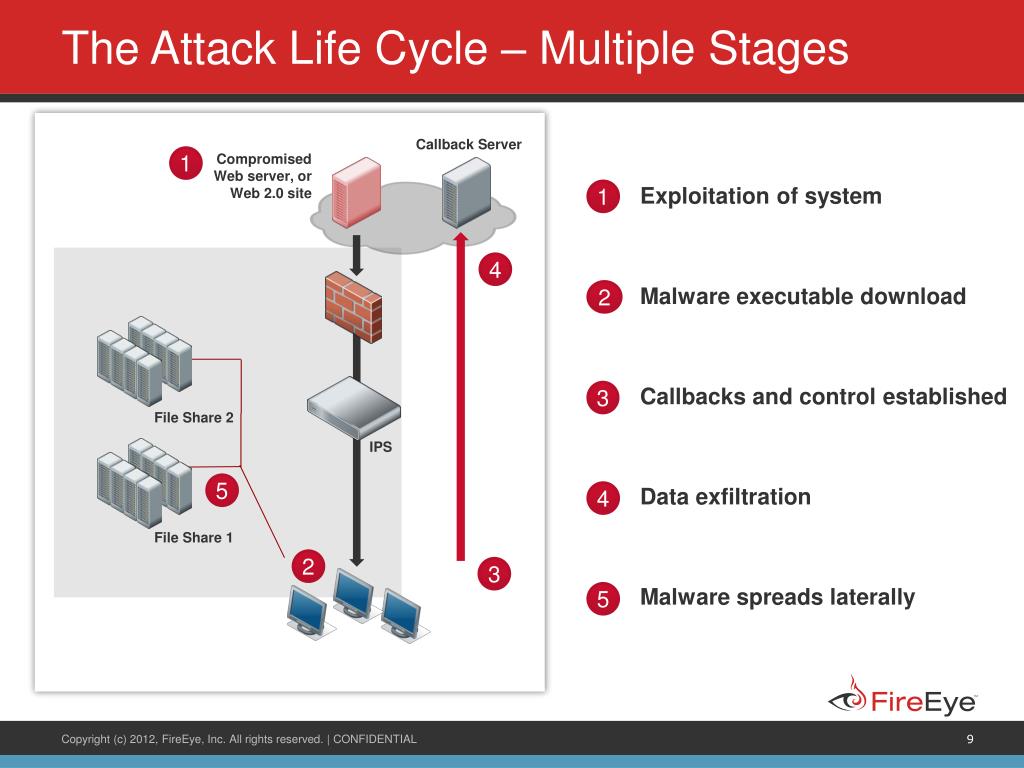 The Attack Life Cycle – Multiple Stages

1 Compromised Web server, or Web 2.0 site

Callback Server

4

File Share 2

IPS

5

File Share 1

2

3

1 Exploitation of system

2 Malware executable download

3 Callbacks and control established

4 Data exfiltration

5 Malware spreads laterally

FireEye

Copyright (c) 2012, FireEye, Inc. All rights reserved. | CONFIDENTIAL

9